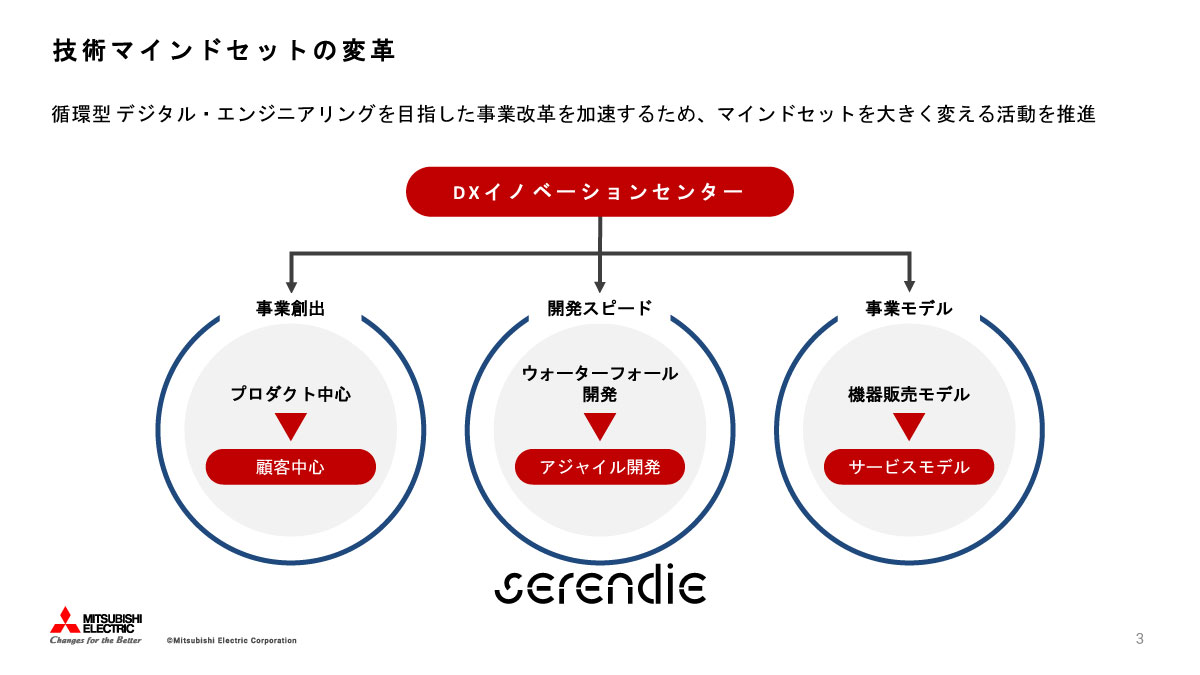 技術マインドセットの変革

循環型 デジタル・エンジニアリングを目指した事業改革を加速するため、マインドセットを大きく変える活動を推進

DXイノベーションセンター

事業創出

プロダクト中心

顧客中心

開発スピード

ウォーターフォール開発

アジャイル開発

事業モデル

機器販売モデル

サービスモデル

serendie

MITSUBISHI ELECTRIC
Changes for the Better

©Mitsubishi Electric Corporation

3